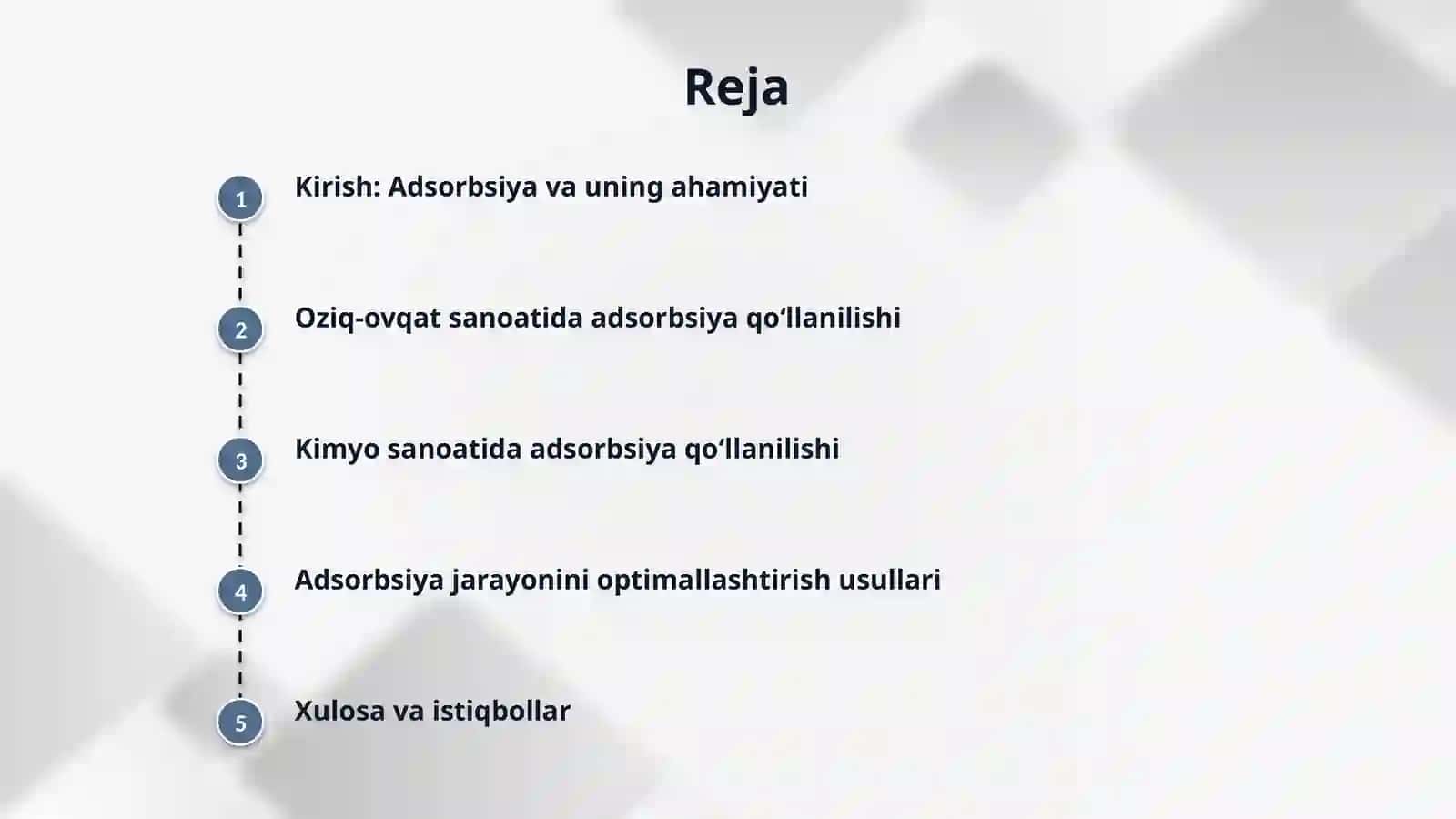 Reja

1 Kirish: Adsorbsiya va uning ahamiyati

2 Oziq-ovqat sanoatida adsorbsiya qo‘llanilishi

3 Kimyo sanoatida adsorbsiya qo‘llanilishi

4 Adsorbsiya jarayonini optimallashtirish usullari

5 Xulosa va istiqbollar